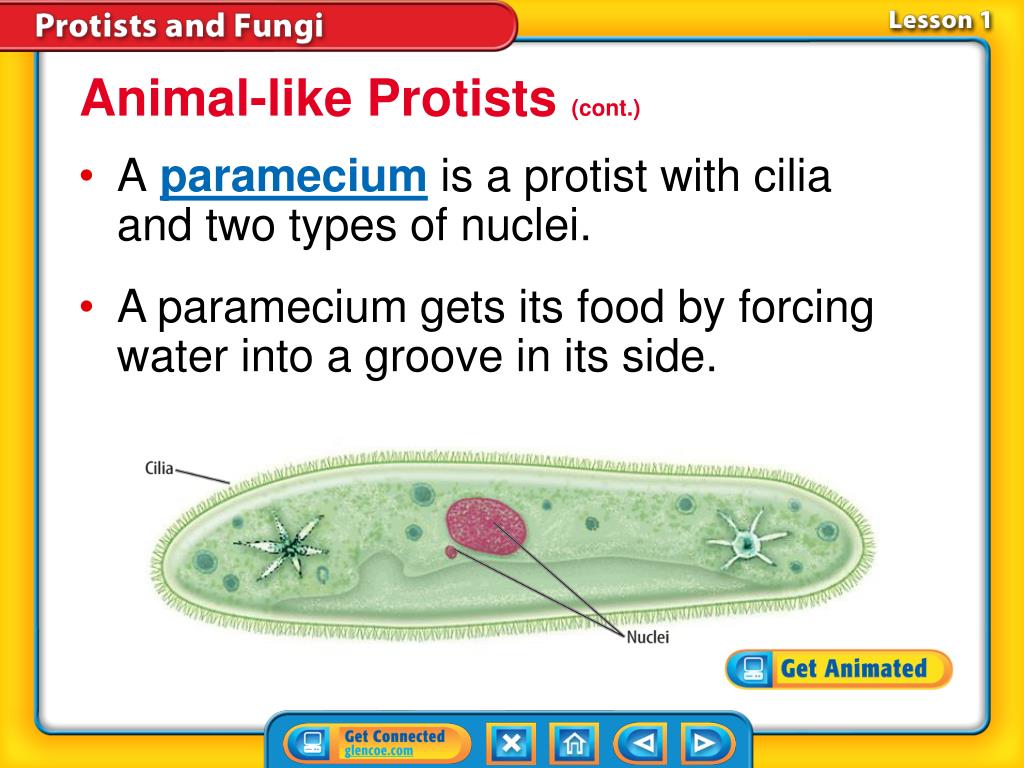 Protists and Fungi

Lesson 1

Animal-like Protists (cont.)

• A paramecium is a protist with cilia and two types of nuclei.

• A paramecium gets its food by forcing water into a groove in its side.

Cilia

Nuclei

Get Animated

Get Connected glencoe.com